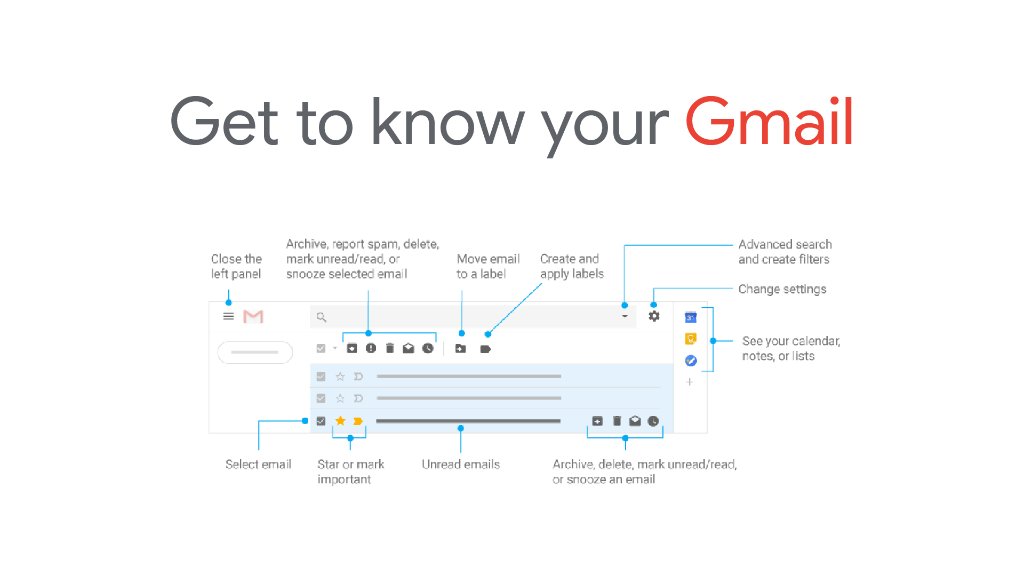 Get to know your Gmail

Close the left panel

Archive, report spam, delete, mark unread/read, or snooze selected email

Move email to a label

Create and apply labels

Advanced search and create filters

Change settings

See your calendar, notes, or lists

Select email

Star or mark important

Unread emails

Archive, delete, mark unread/read, or snooze an email